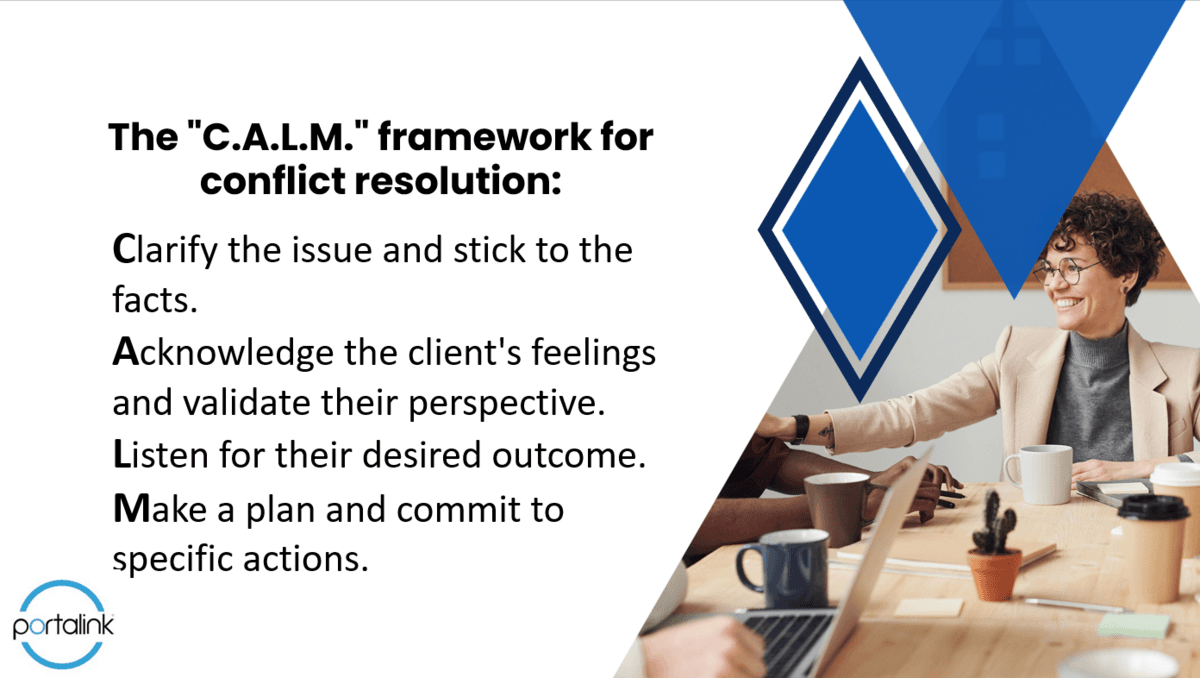 The "C.A.L.M." framework for conflict resolution:

Clarify the issue and stick to the facts.

Acknowledge the client's feelings and validate their perspective.

Listen for their desired outcome.

Make a plan and commit to specific actions.

portalink